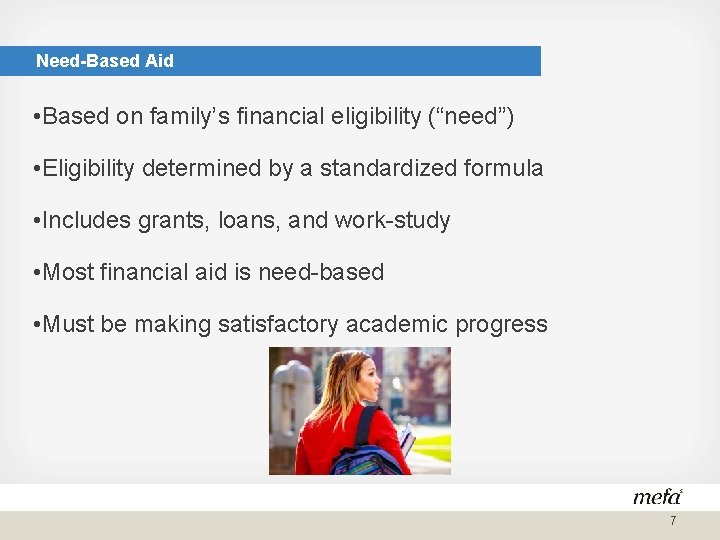 Need-Based Aid

•Based on family’s financial eligibility (“need”)

•Eligibility determined by a standardized formula

•Includes grants, loans, and work-study

•Most financial aid is need-based

•Must be making satisfactory academic progress

mefa

7